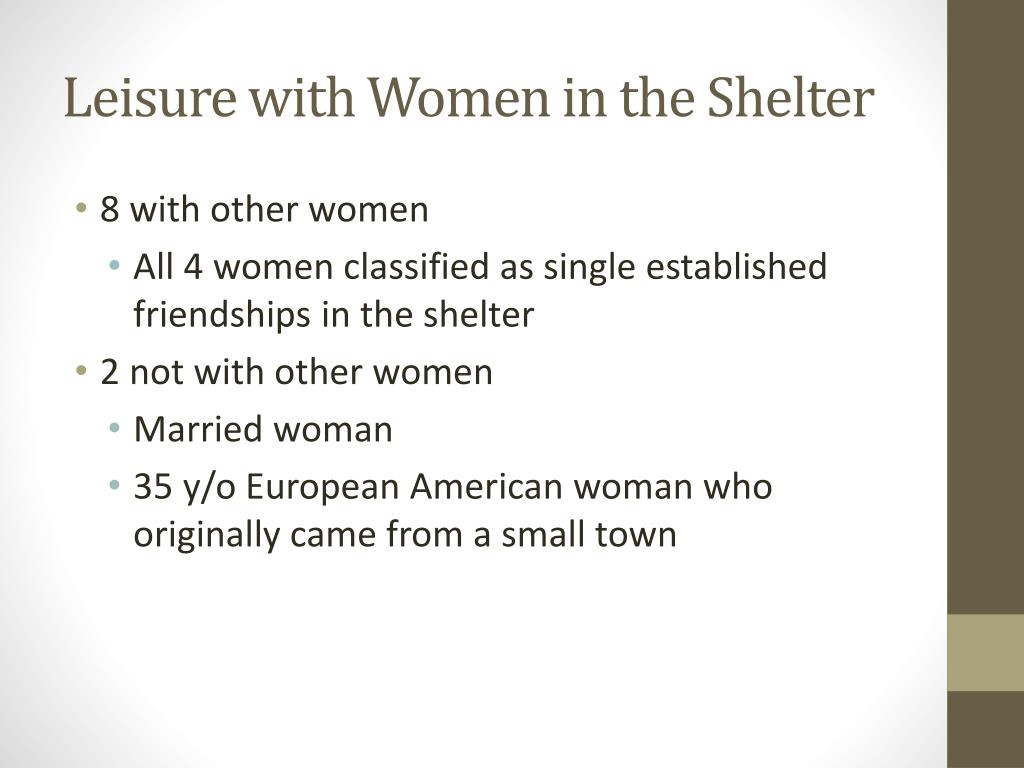 Leisure with Women in the Shelter

• 8 with other women
  • All 4 women classified as single established friendships in the shelter
• 2 not with other women
  • Married woman
  • 35 y/o European American woman who originally came from a small town